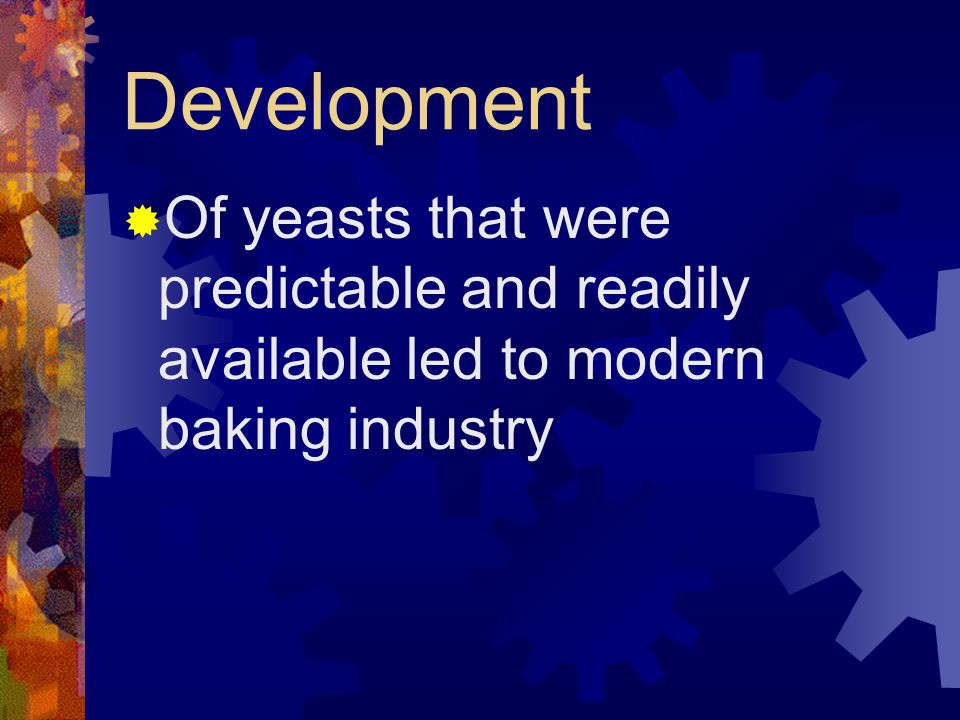 Development

Of yeasts that were predictable and readily available led to modern baking industry